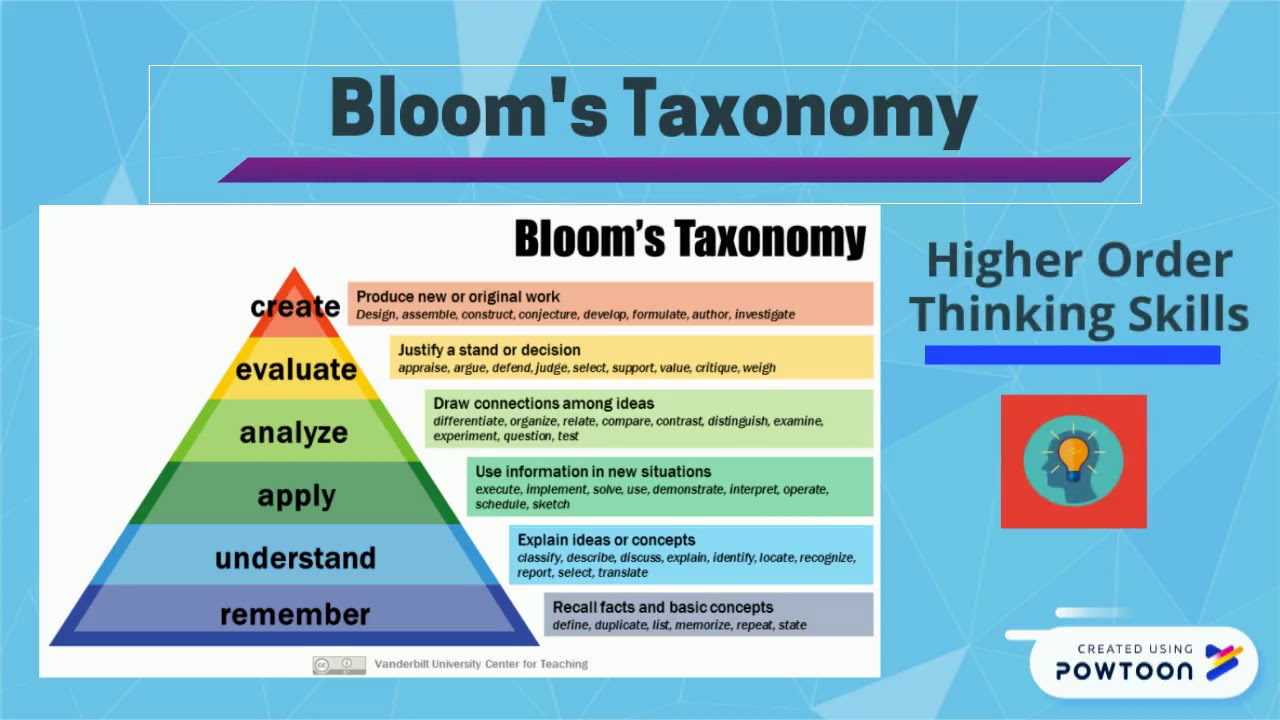 Bloom's Taxonomy

Bloom's Taxonomy

create
Produce new or original work
Design, assemble, construct, conjecture, develop, formulate, author, investigate

evaluate
Justify a stand or decision
appraise, argue, defend, judge, select, support, value, critique, weigh

analyze
Draw connections among ideas
differentiate, organize, relate, compare, contrast, distinguish, examine, experiment, question, test

apply
Use information in new situations
execute, implement, solve, use, demonstrate, interpret, operate, schedule, sketch

understand
Explain ideas or concepts
classify, describe, discuss, explain, identify, locate, recognize, report, select, translate

remember
Recall facts and basic concepts
define, duplicate, list, memorize, repeat, state

Vanderbilt University Center for Teaching

Higher Order Thinking Skills

CREATED USING POWTOON